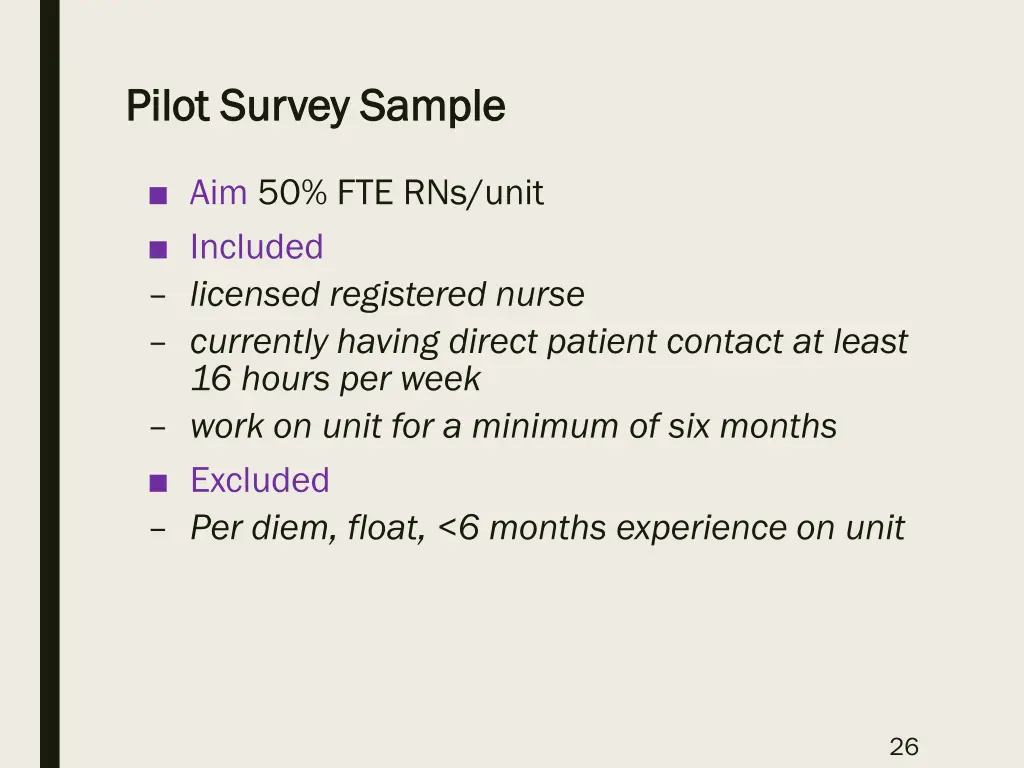 Pilot Survey Sample

■ Aim 50% FTE RNs/unit

■ Included

– licensed registered nurse

– currently having direct patient contact at least 16 hours per week

– work on unit for a minimum of six months

■ Excluded

– Per diem, float, <6 months experience on unit

26